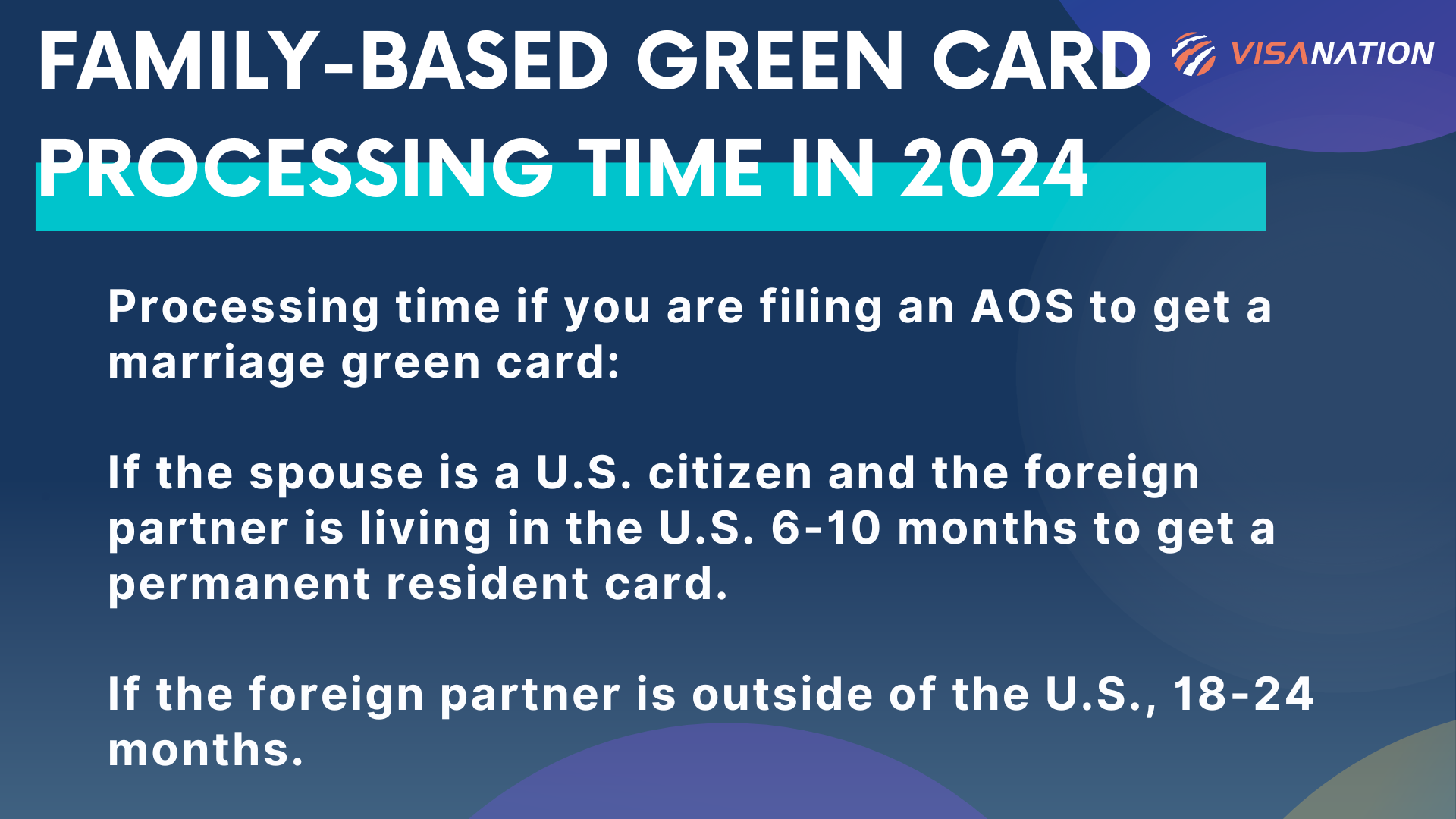 FAMILY-BASED GREEN CARD PROCESSING TIME IN 2024

VISANATION

Processing time if you are filing an AOS to get a marriage green card:

If the spouse is a U.S. citizen and the foreign partner is living in the U.S. 6-10 months to get a permanent resident card.

If the foreign partner is outside of the U.S., 18-24 months.